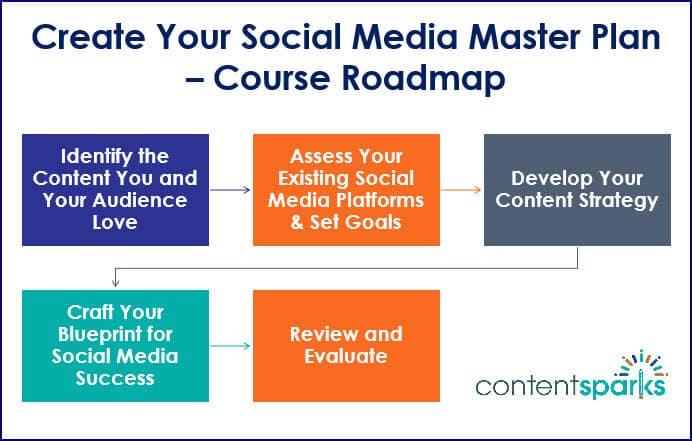 Create Your Social Media Master Plan – Course Roadmap

Identify the Content You and Your Audience Love

Assess Your Existing Social Media Platforms & Set Goals

Develop Your Content Strategy

Craft Your Blueprint for Social Media Success

Review and Evaluate

contentsparks